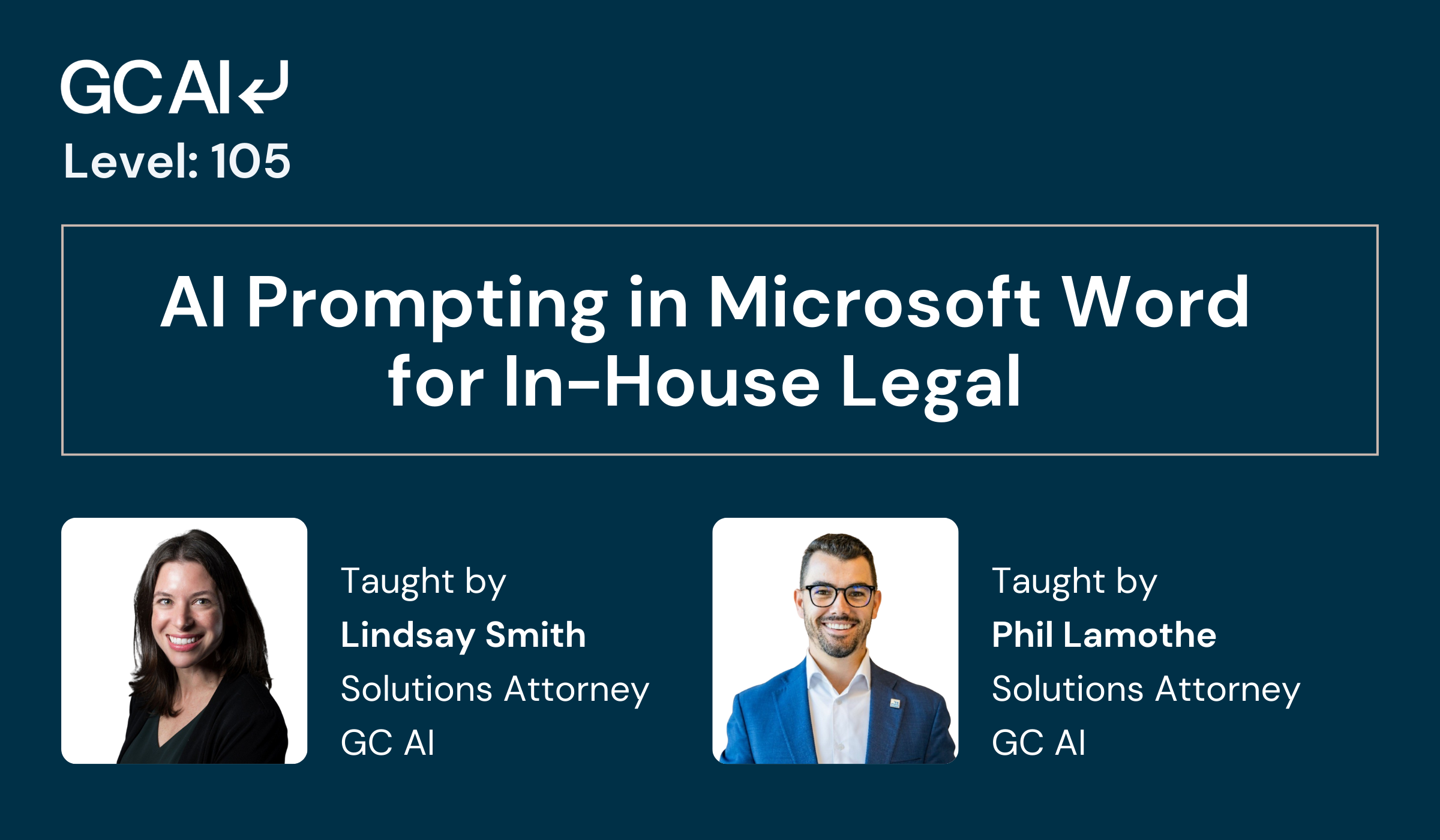 GC AI

Level: 105

AI Prompting in Microsoft Word for In-House Legal

Taught by
Lindsay Smith
Solutions Attorney
GC AI

Taught by
Phil Lamothe
Solutions Attorney
GC AI